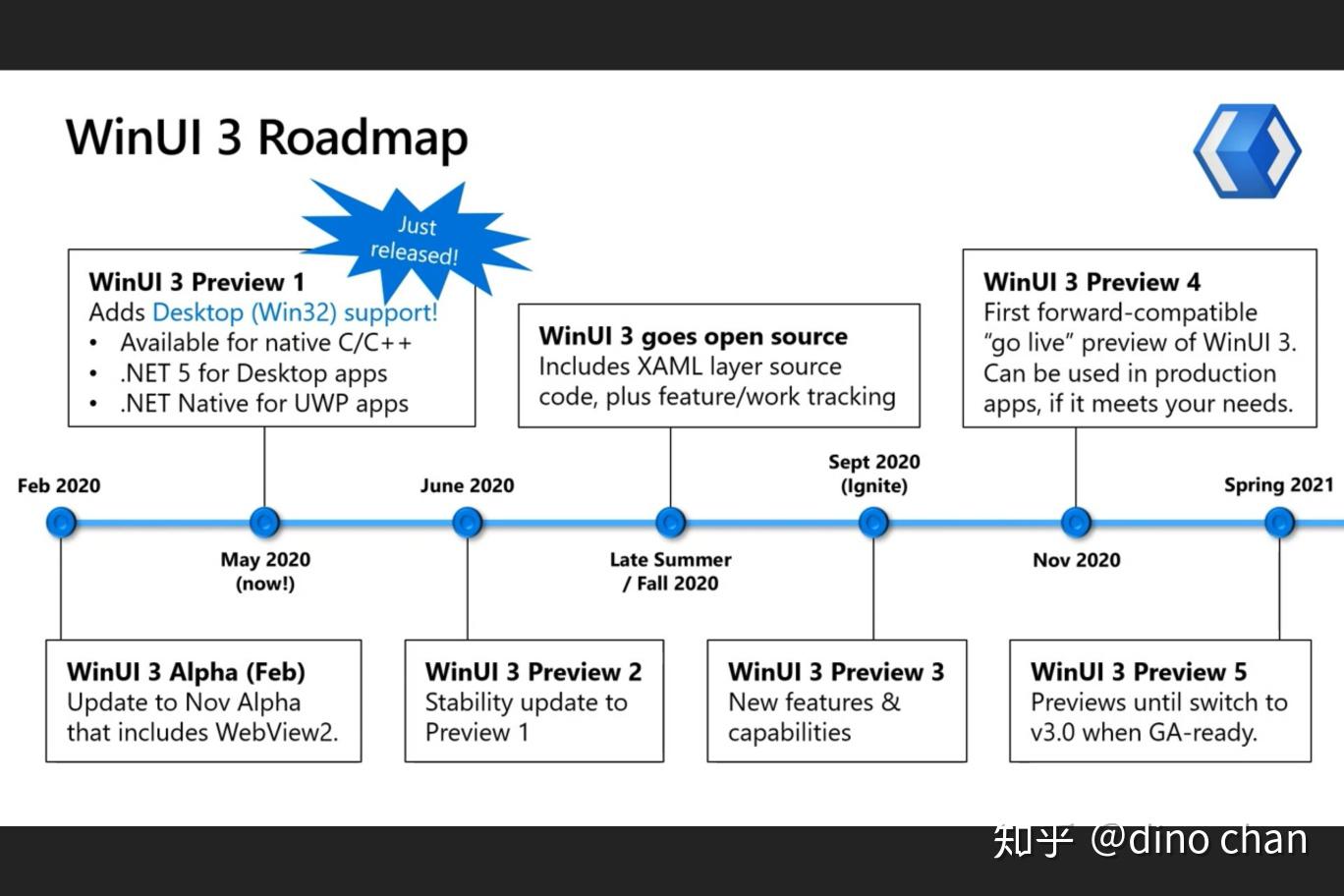 WinUI 3 Roadmap

Just released!

WinUI 3 Preview 1
Adds Desktop (Win32) support!
• Available for native C/C++
• .NET 5 for Desktop apps
• .NET Native for UWP apps

WinUI 3 goes open source
Includes XAML layer source code, plus feature/work tracking

WinUI 3 Preview 4
First forward-compatible "go live" preview of WinUI 3. Can be used in production apps, if it meets your needs.

Feb 2020

May 2020
(now!)

June 2020

Late Summer / Fall 2020

Sept 2020
(Ignite)

Nov 2020

Spring 2021

WinUI 3 Alpha (Feb)
Update to Nov Alpha that includes WebView2.

WinUI 3 Preview 2
Stability update to Preview 1

WinUI 3 Preview 3
New features & capabilities

WinUI 3 Preview 5
Previews until switch to v3.0 when GA-ready.

知乎 @dino chan